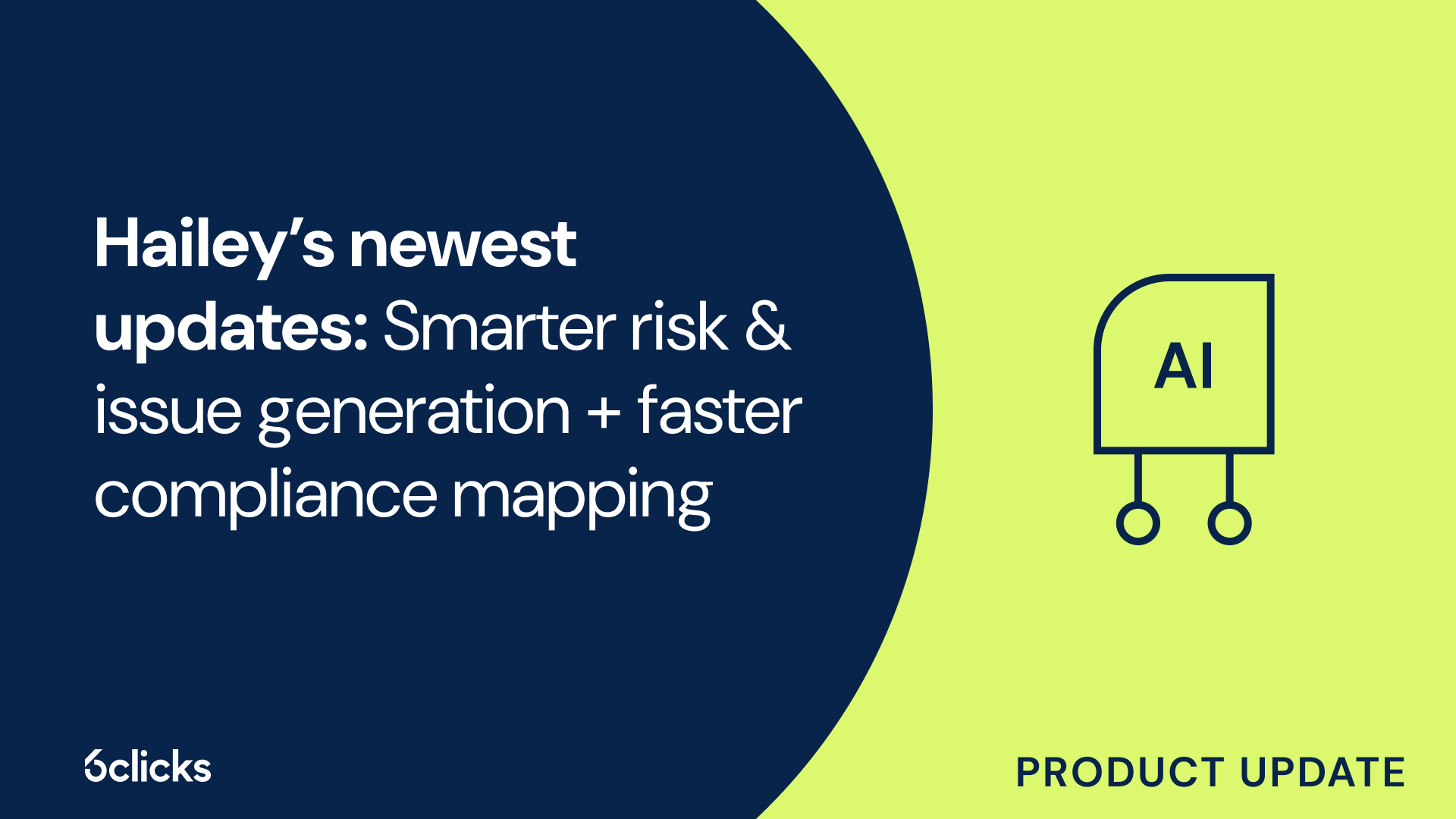 Hailey's newest updates: Smarter risk & issue generation + faster compliance mapping

AI

6clicks

PRODUCT UPDATE